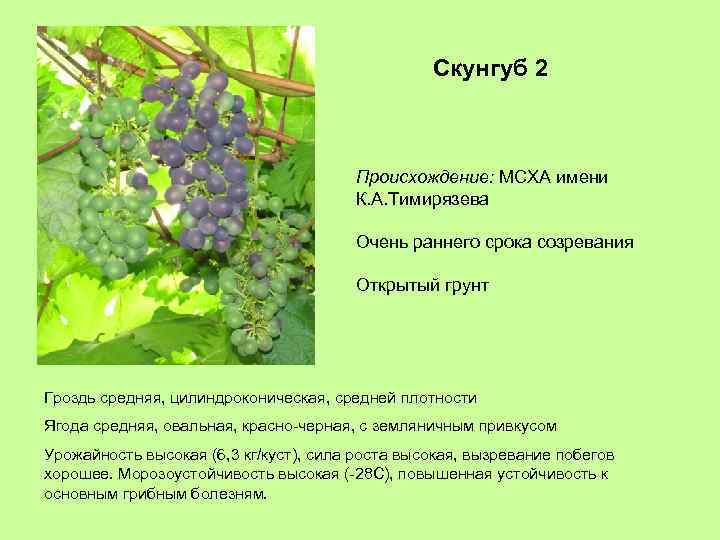 Скунгуб 2

Происхождение: МСХА имени К.А.Тимирязева

Очень раннего срока созревания

Открытый грунт

Гроздь средняя, цилиндроконическая, средней плотности

Ягода средняя, овальная, красно-черная, с земляничным привкусом

Урожайность высокая (6,3 кг/куст), сила роста высокая, вызревание побегов хорошее. Морозоустойчивость высокая (-28С), повышенная устойчивость к основным грибным болезням.